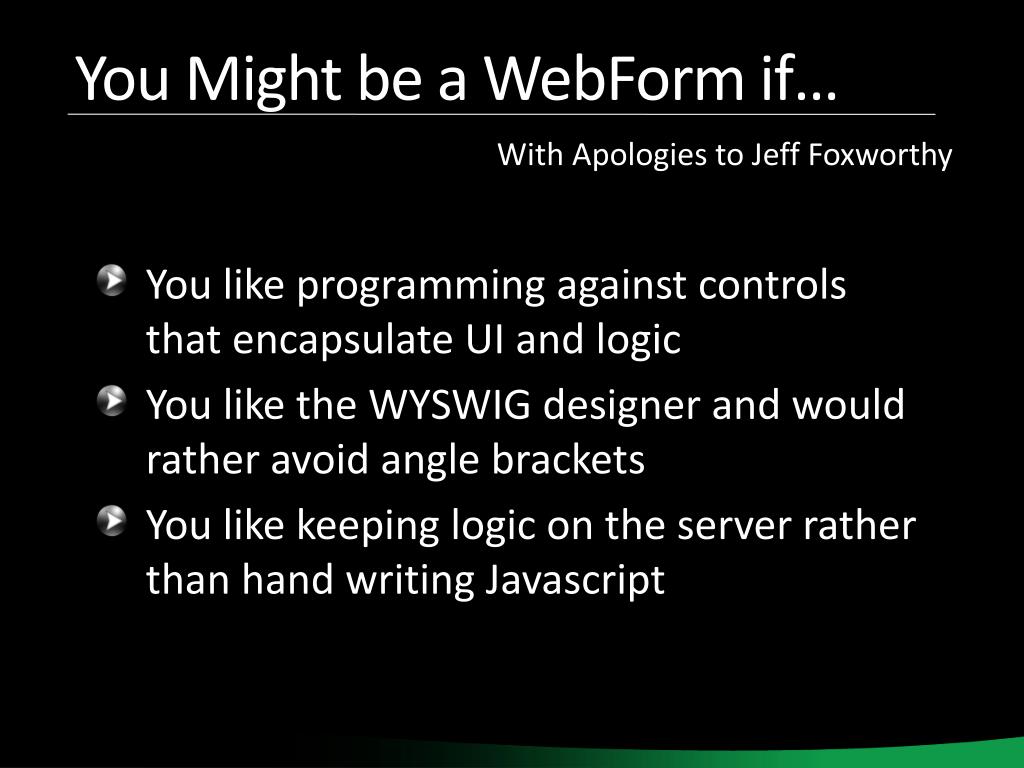 You Might be a WebForm if…

With Apologies to Jeff Foxworthy

You like programming against controls that encapsulate UI and logic

You like the WYSWIG designer and would rather avoid angle brackets

You like keeping logic on the server rather than hand writing Javascript